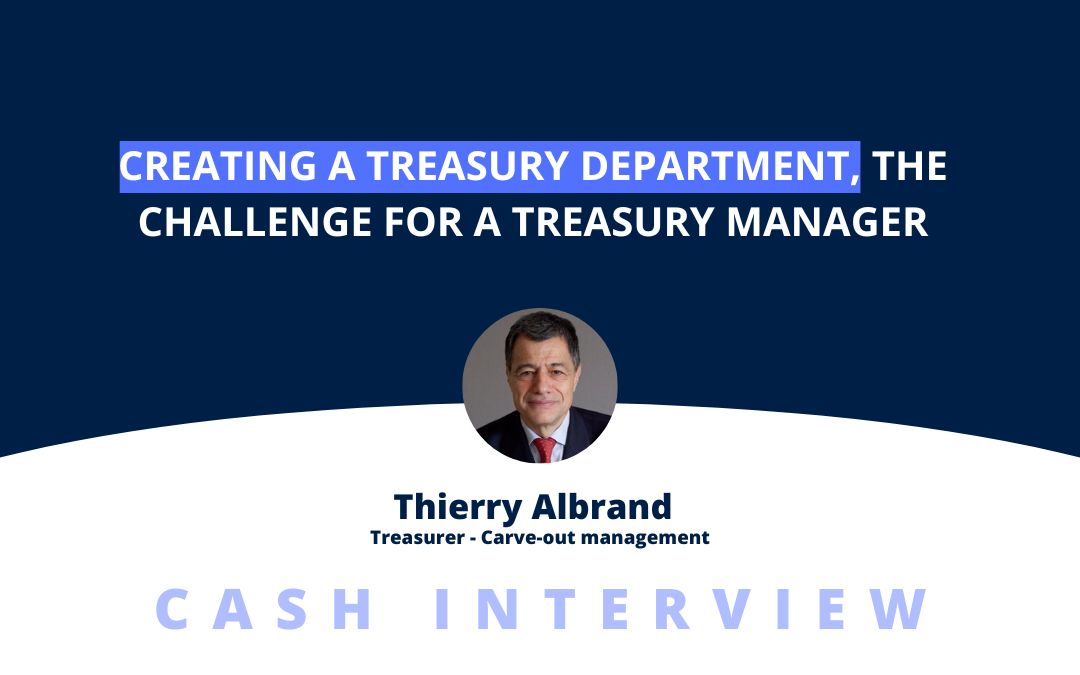 CREATING A TREASURY DEPARTMENT, THE CHALLENGE FOR A TREASURY MANAGER

Thierry Albrand
Treasurer - Carve-out management

CASH INTERVIEW